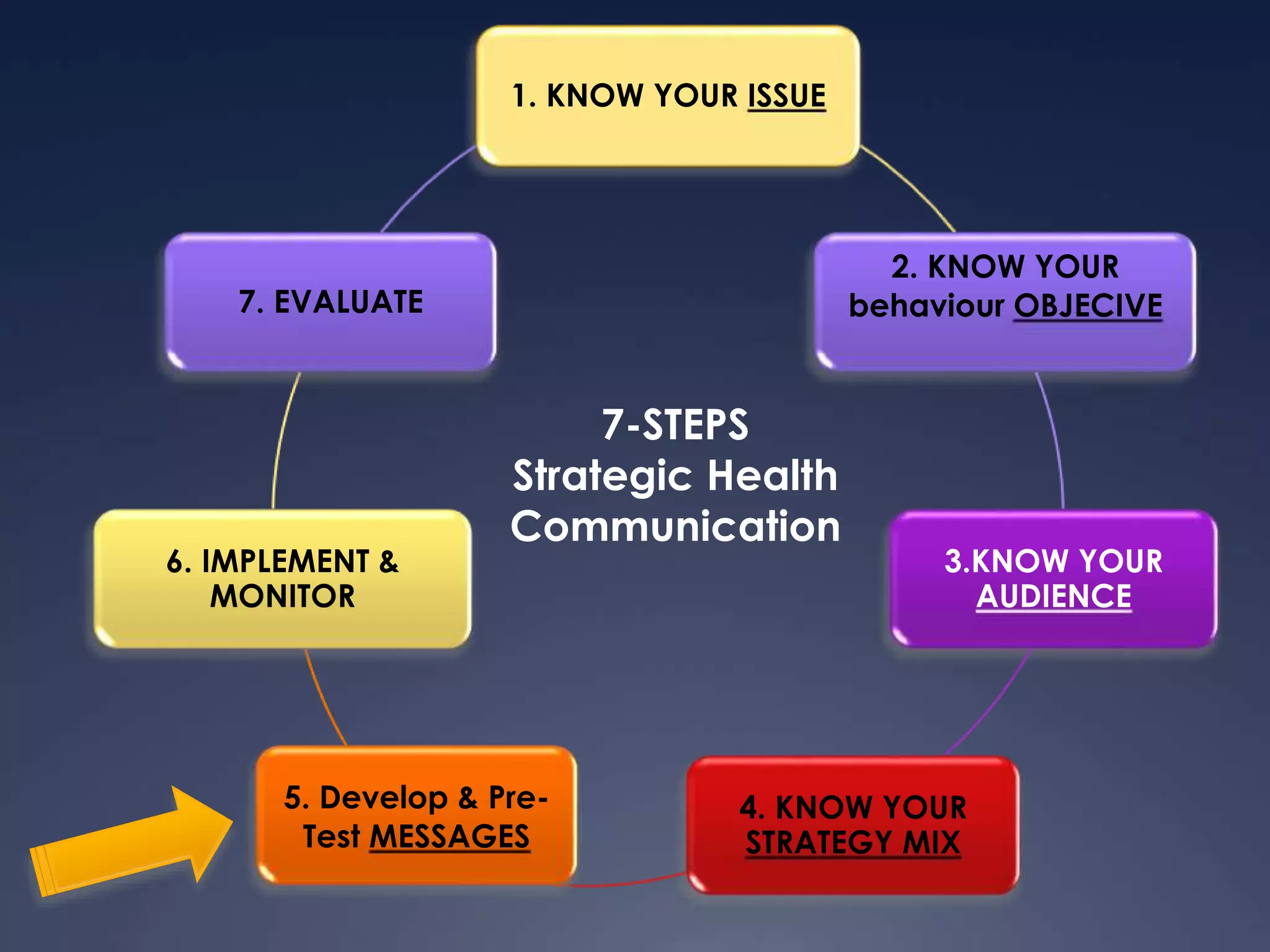 1. KNOW YOUR ISSUE

2. KNOW YOUR behaviour OBJECIVE

3.KNOW YOUR AUDIENCE

4. KNOW YOUR STRATEGY MIX

5. Develop & Pre-Test MESSAGES

6. IMPLEMENT & MONITOR

7. EVALUATE

7-STEPS Strategic Health Communication